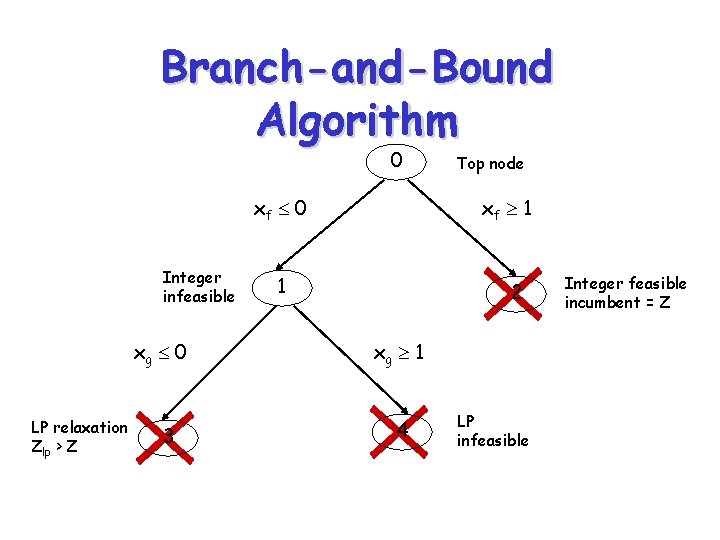 Branch-and-Bound Algorithm

0

Top node

$x_f \leq 0$

$x_f \geq 1$

Integer infeasible

1

2

Integer feasible incumbent = Z

$x_g \leq 0$

$x_g \geq 1$

LP relaxation $Z_{lp} > Z$

3

4

LP infeasible